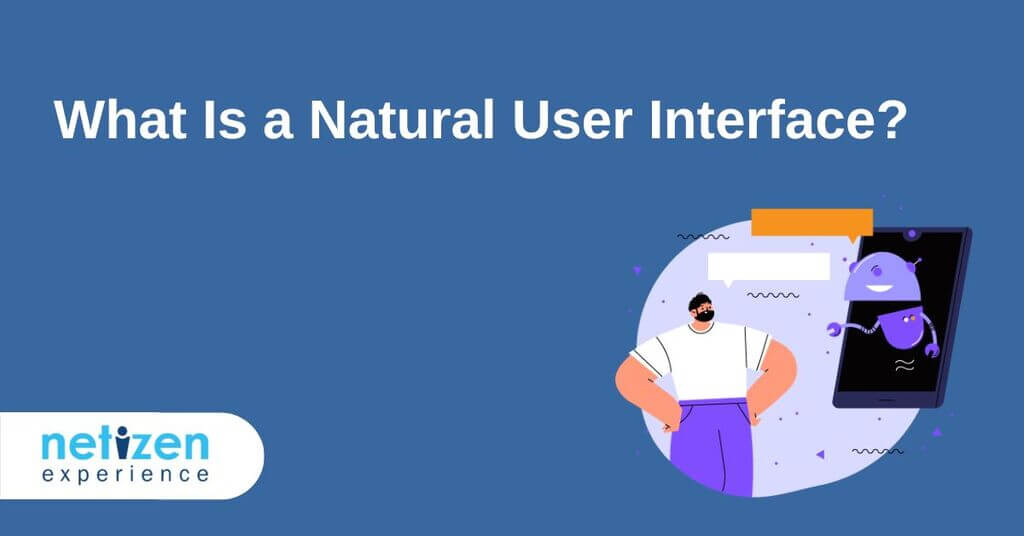 What Is a Natural User Interface?

netizen
experience